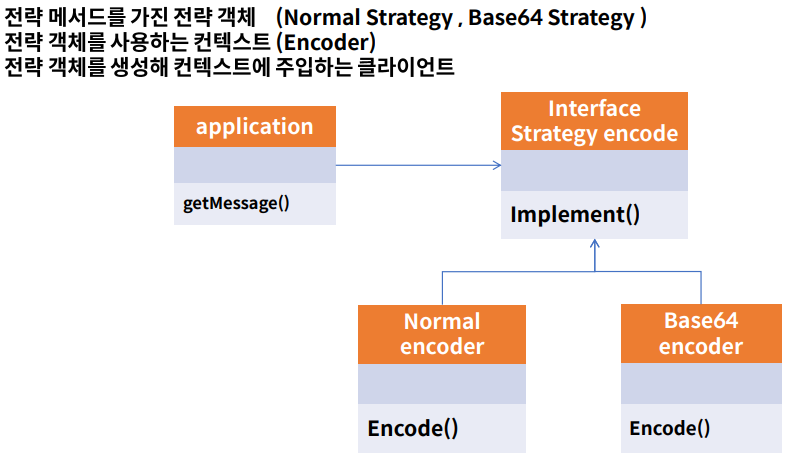 전략 메서드를 가진 전략 객체 (Normal Strategy , Base64 Strategy )
전략 객체를 사용하는 컨텍스트 (Encoder)
전략 객체를 생성해 컨텍스트에 주입하는 클라이언트

application

getMessage()

Interface
Strategy encode

Implement()

Normal
encoder

Encode()

Base64
encoder

Encode()